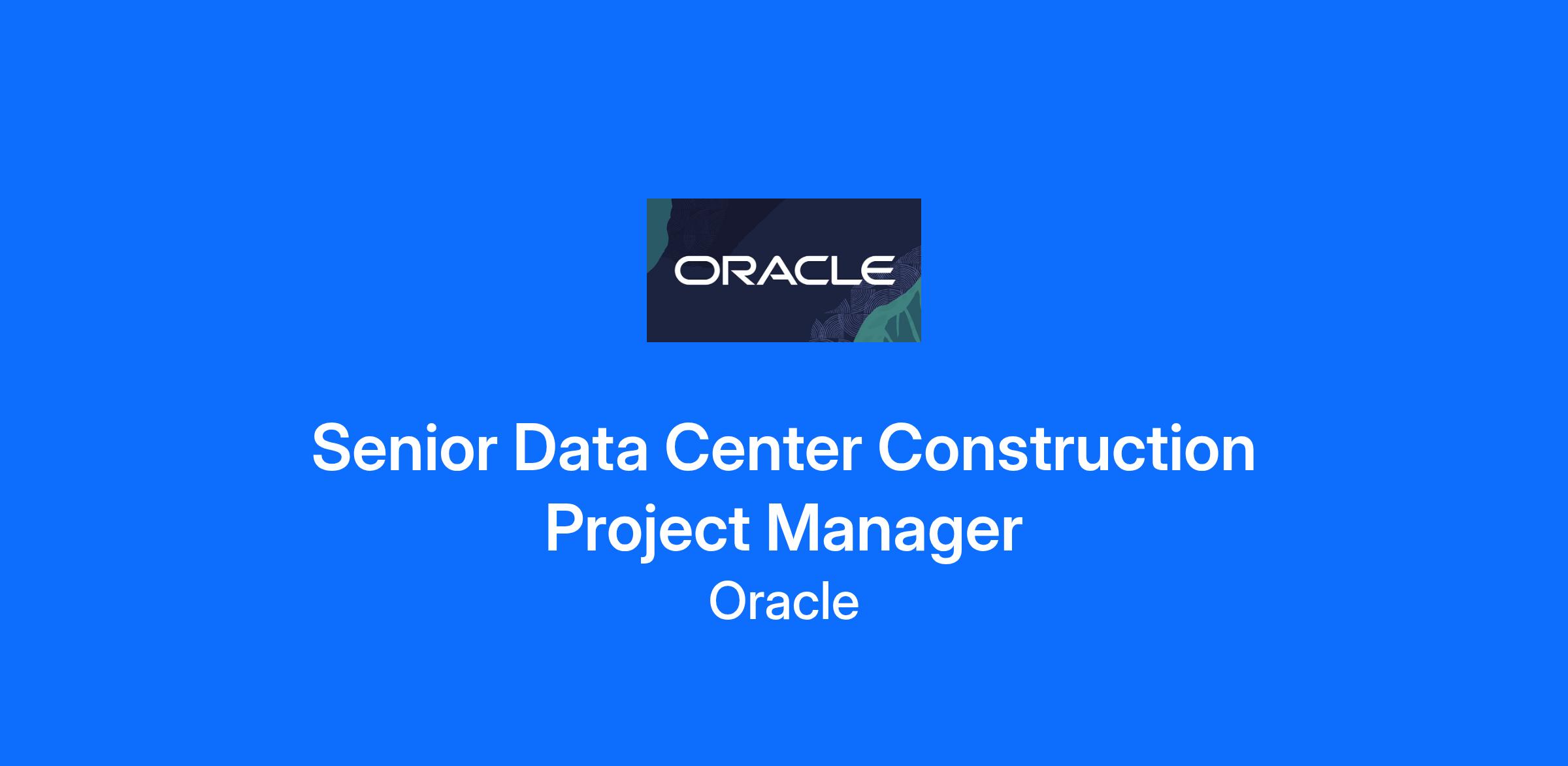 ORACLE

Senior Data Center Construction Project Manager

Oracle